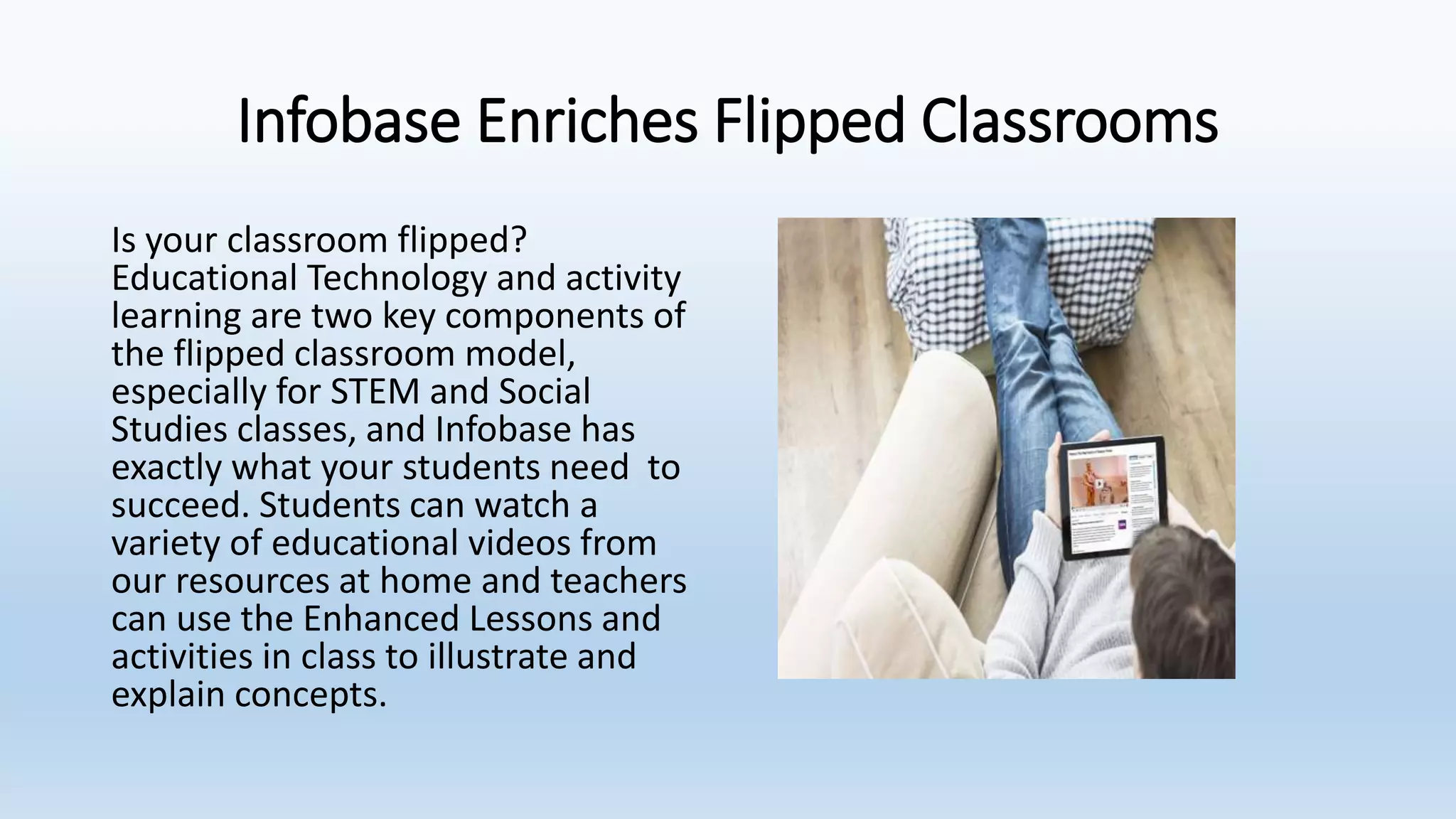 Infobase Enriches Flipped Classrooms

Is your classroom flipped? Educational Technology and activity learning are two key components of the flipped classroom model, especially for STEM and Social Studies classes, and Infobase has exactly what your students need to succeed. Students can watch a variety of educational videos from our resources at home and teachers can use the Enhanced Lessons and activities in class to illustrate and explain concepts.